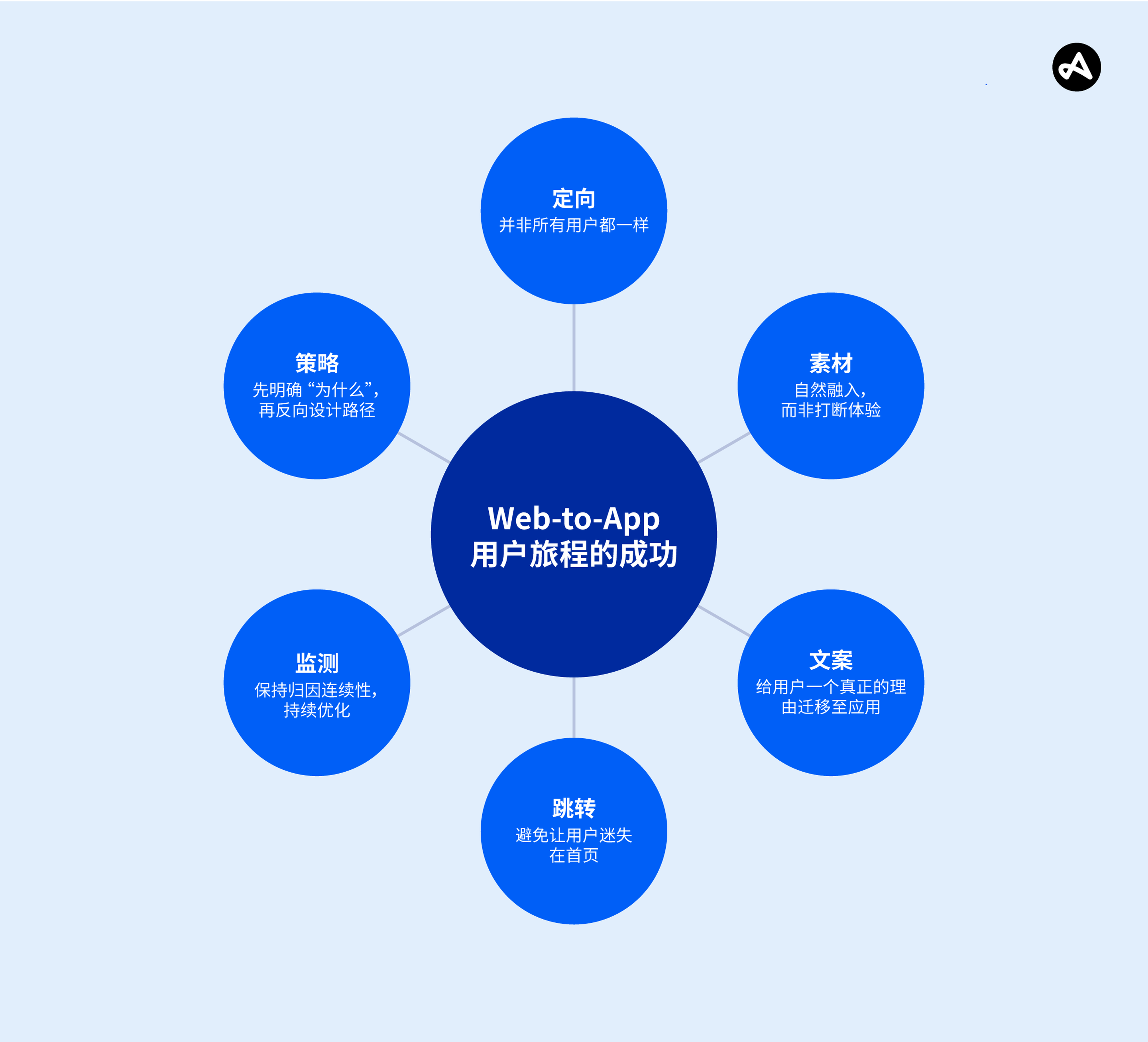 定向
并非所有用户都一样

策略
先明确“为什么”，再反向设计路径

素材
自然融入，而非打断体验

Web-to-App
用户旅程的成功

监测
保持归因连续性，持续优化

文案
给用户一个真正的理由迁移至应用

跳转
避免让用户迷失在首页